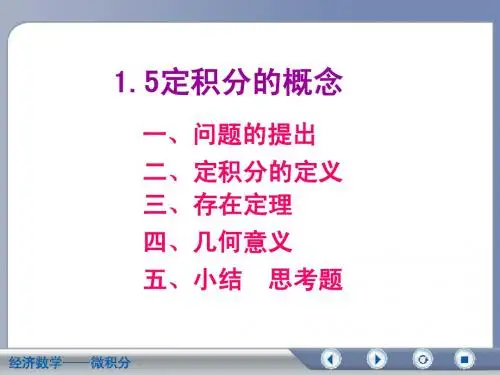 1.5定积分的概念

一、问题的提出

二、定积分的定义

三、存在定理

四、几何意义

五、小结　思考题

经济数学——微积分